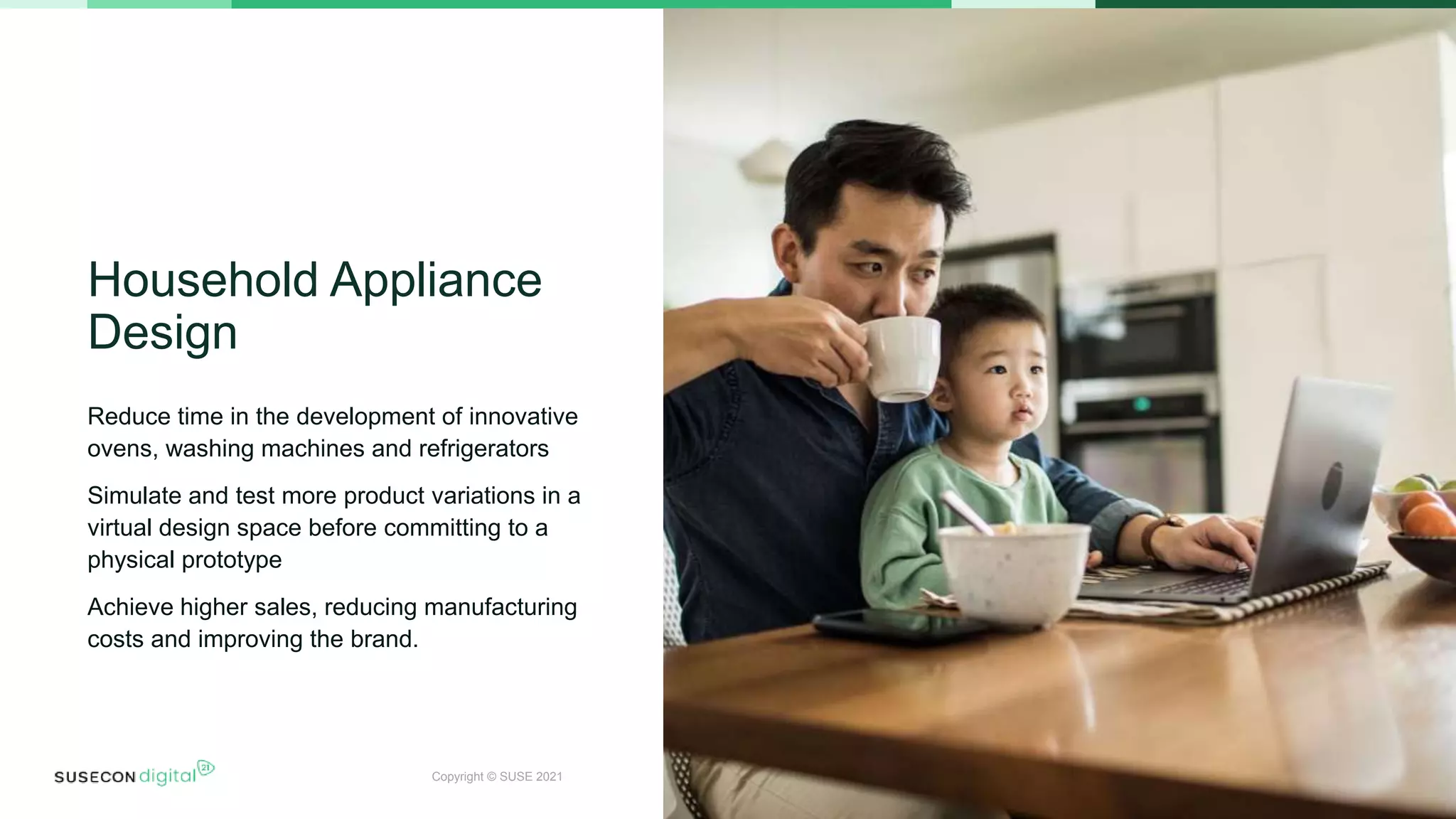 Household Appliance Design

Reduce time in the development of innovative ovens, washing machines and refrigerators

Simulate and test more product variations in a virtual design space before committing to a physical prototype

Achieve higher sales, reducing manufacturing costs and improving the brand.

SUSECON digital 21

Copyright © SUSE 2021